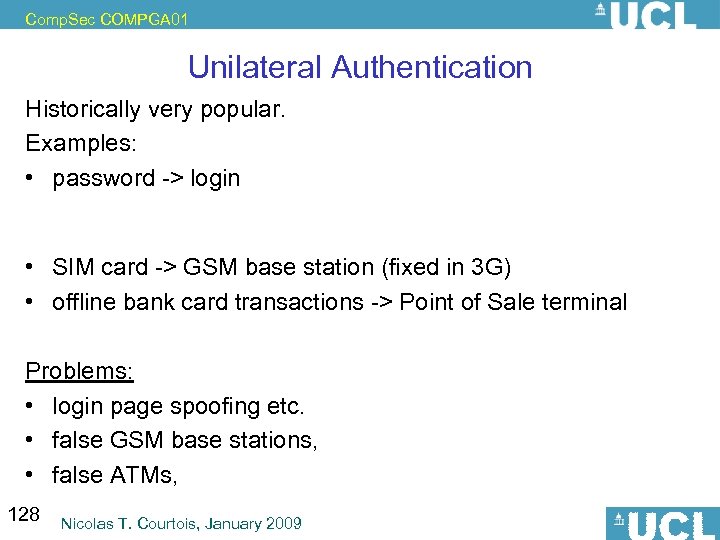 CompSec COMPGA01

UCL

Unilateral Authentication

Historically very popular.
Examples:
• password -> login

• SIM card -> GSM base station (fixed in 3G)
• offline bank card transactions -> Point of Sale terminal

Problems:
• login page spoofing etc.
• false GSM base stations,
• false ATMs,

128

Nicolas T. Courtois, January 2009

UCL